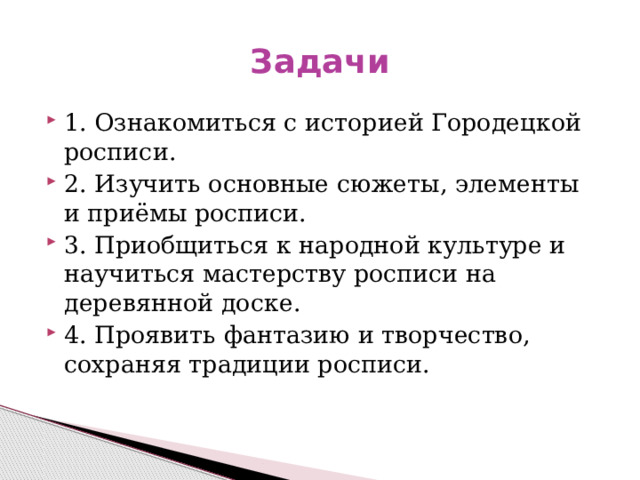 Задачи

1. Ознакомиться с историей Городецкой росписи.

2. Изучить основные сюжеты, элементы и приёмы росписи.

3. Приобщиться к народной культуре и научиться мастерству росписи на деревянной доске.

4. Проявить фантазию и творчество, сохраняя традиции росписи.